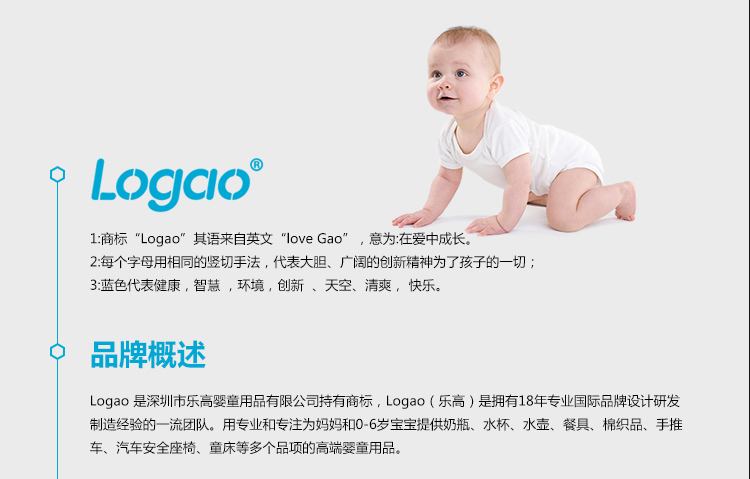 Logao®

1:商标“Logao”其语来自英文“love Gao”，意为:在爱中成长。
2:每个字母用相同的竖切手法，代表大胆、广阔的创新精神为了孩子的一切；
3:蓝色代表健康，智慧 ，环境，创新 、天空、清爽， 快乐。

品牌概述

Logao 是深圳市乐高婴童用品有限公司持有商标，Logao（乐高）是拥有18年专业国际品牌设计研发制造经验的一流团队。用专业和专注为妈妈和0-6岁宝宝提供奶瓶、水杯、水壶、餐具、棉织品、手推车、汽车安全座椅、童床等多个品项的高端婴童用品。